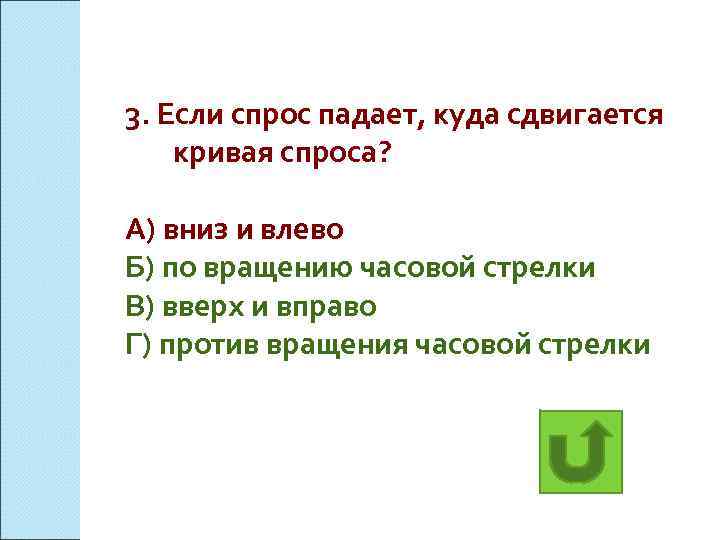 3. Если спрос падает, куда сдвигается кривая спроса?

А) вниз и влево
Б) по вращению часовой стрелки
В) вверх и вправо
Г) против вращения часовой стрелки